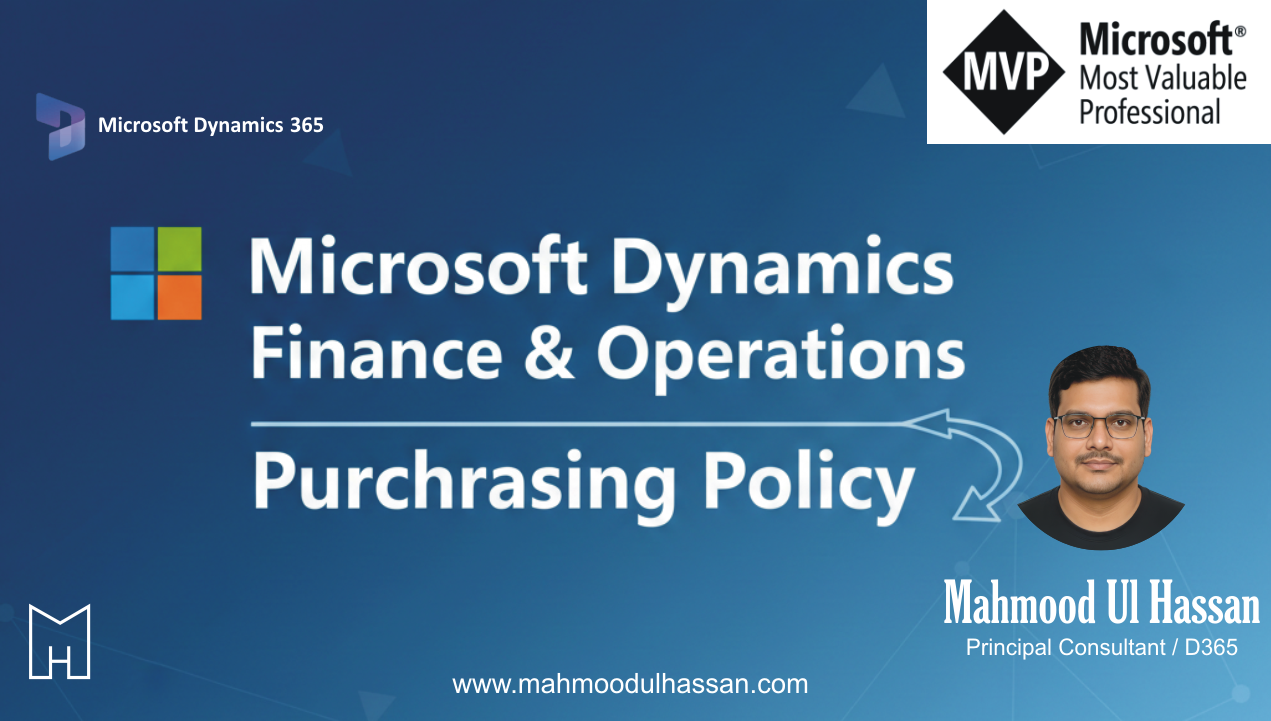 Microsoft Dynamics 365

MVP Microsoft® Most Valuable Professional

Microsoft Dynamics
Finance & Operations

Purchrasing Policy

Mahmood Ul Hassan
Principal Consultant / D365

www.mahmoodulhassan.com